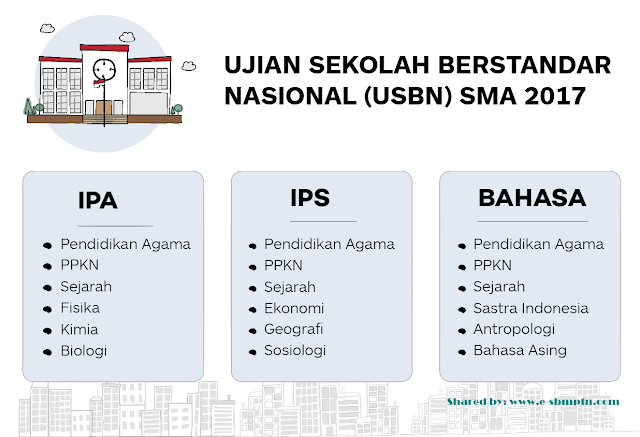 UJIAN SEKOLAH BERSTANDAR NASIONAL (USBN) SMA 2017

IPA

- Pendidikan Agama
- PPKN
- Sejarah
- Fisika
- Kimia
- Biologi

IPS

- Pendidikan Agama
- PPKN
- Sejarah
- Ekonomi
- Geografi
- Sosiologi

BAHASA

- Pendidikan Agama
- PPKN
- Sejarah
- Sastra Indonesia
- Antropologi
- Bahasa Asing

Shared by: www.e-sbmptn.com